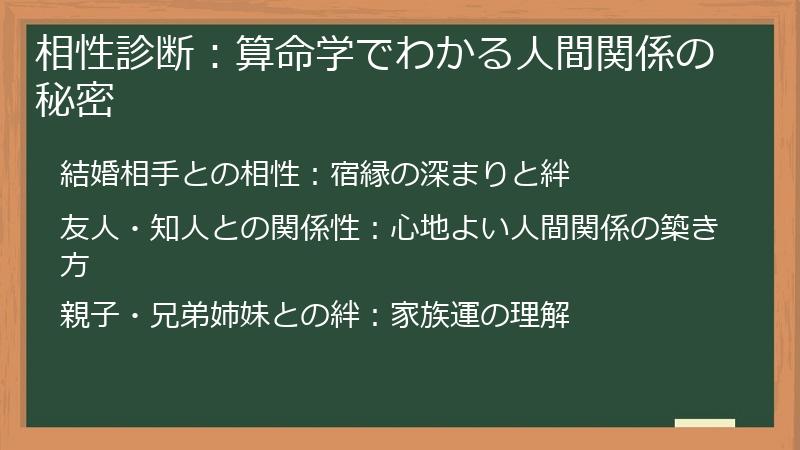 相性診断：算命学でわかる人間関係の秘密

結婚相手との相性：宿縁の深まりと絆

友人・知人との関係性：心地よい人間関係の築き方

親子・兄弟姉妹との絆：家族運の理解